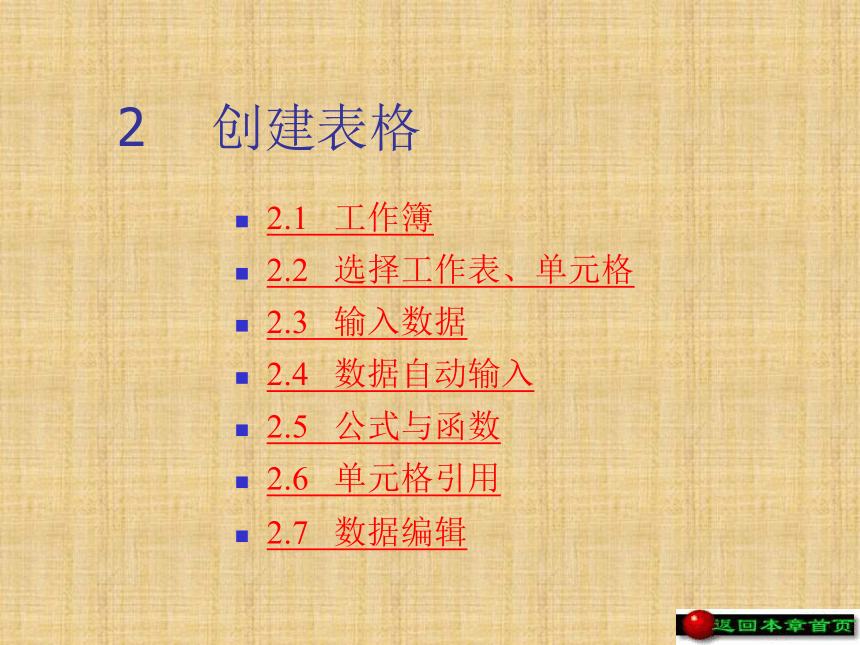 2　创建表格

- 2.1　工作簿
- 2.2　选择工作表、单元格
- 2.3　输入数据
- 2.4　数据自动输入
- 2.5　公式与函数
- 2.6　单元格引用
- 2.7　数据编辑

返回本章首页